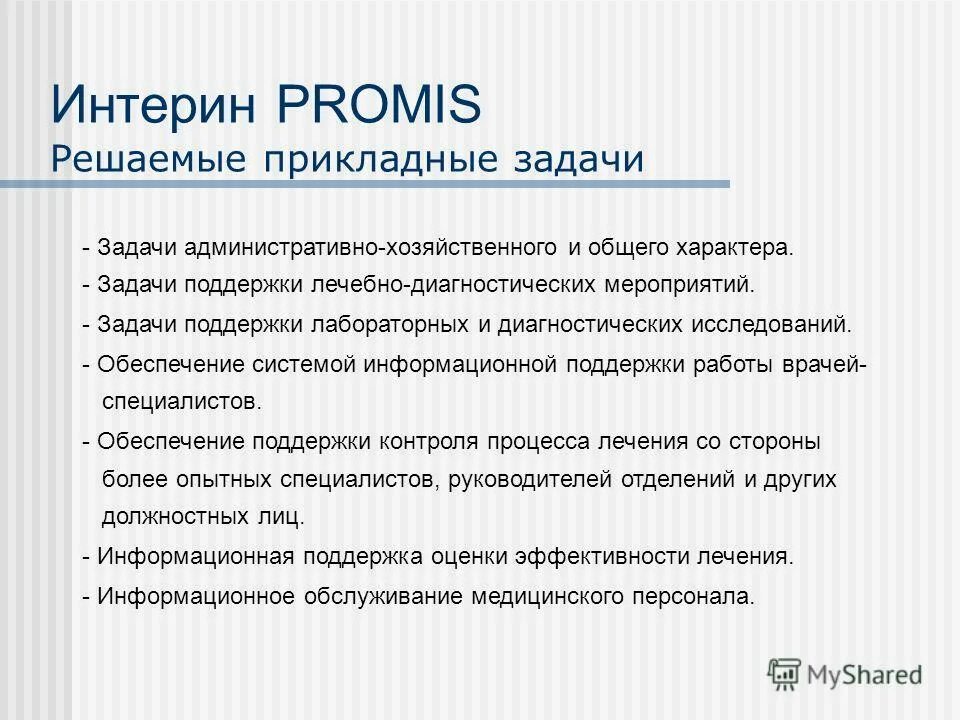 Интерин PROMIS
Решаемые прикладные задачи

- Задачи административно-хозяйственного и общего характера.

- Задачи поддержки лечебно-диагностических мероприятий.

- Задачи поддержки лабораторных и диагностических исследований.

- Обеспечение системой информационной поддержки работы врачей-специалистов.

- Обеспечение поддержки контроля процесса лечения со стороны более опытных специалистов, руководителей отделений и других должностных лиц.

- Информационная поддержка оценки эффективности лечения.

- Информационное обслуживание медицинского персонала.

MyShared